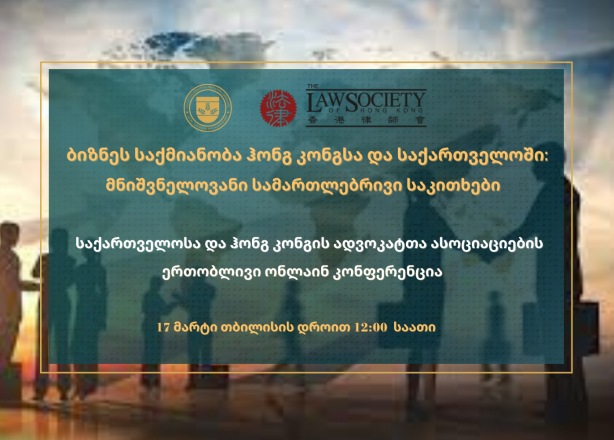 THE LAW SOCIETY OF HONG KONG
香港律師會

ბიზნეს საქმიანობა ჰონგ კონგსა და საქართველოში: მნიშვნელოვანი სამართლებრივი საკითხები

საქართველოსა და ჰონგ კონგის ადვოკატთა ასოციაციების ერთობლივი ონლაინ კონფერენცია

17 მარტი თბილისის დროით 12:00 საათი